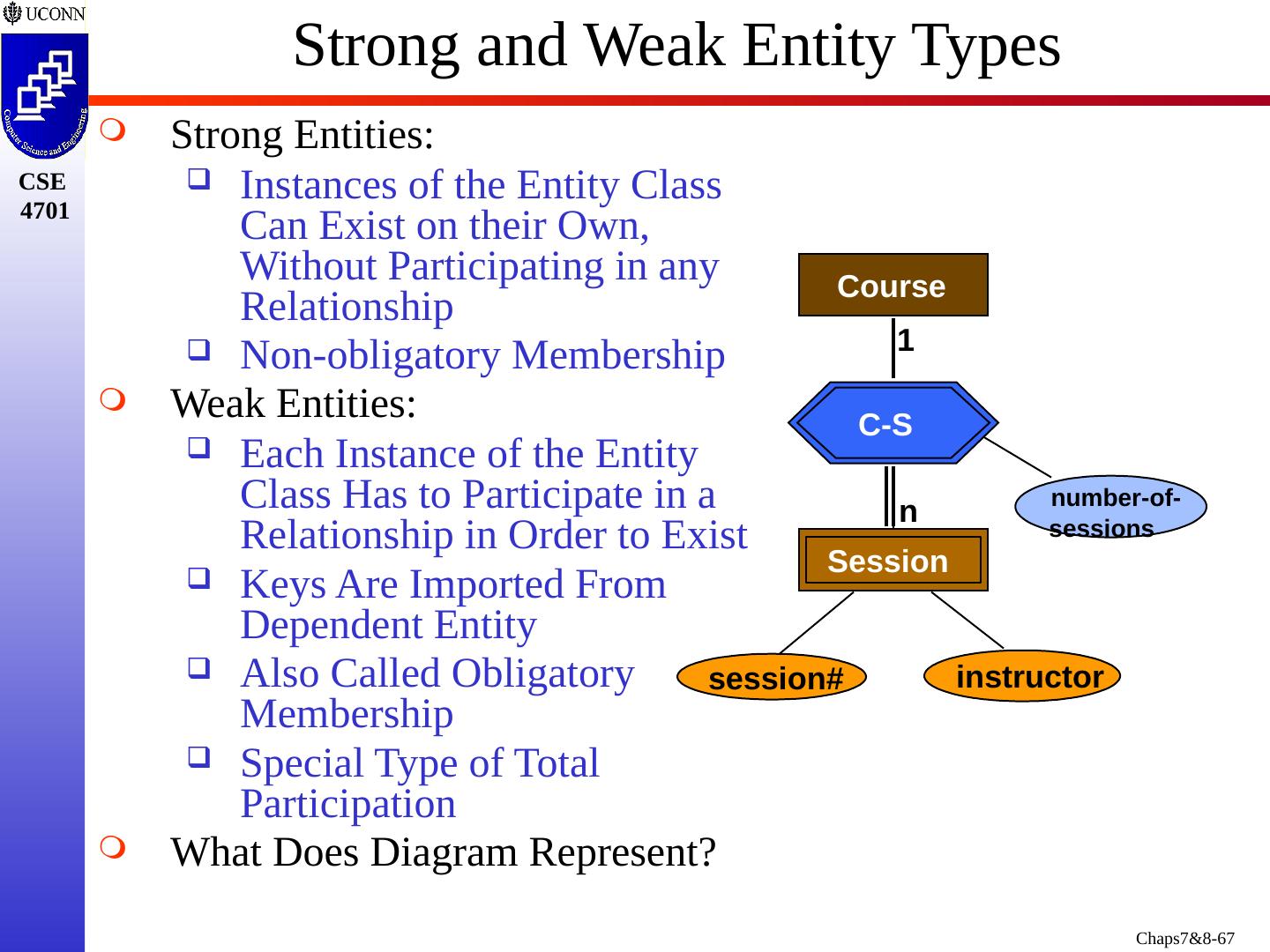 UCONN

Computer Science and Engineering

CSE 4701

Strong and Weak Entity Types

Strong Entities:

Instances of the Entity Class Can Exist on their Own, Without Participating in any Relationship

Non-obligatory Membership

Weak Entities:

Each Instance of the Entity Class Has to Participate in a Relationship in Order to Exist

Keys Are Imported From Dependent Entity

Also Called Obligatory Membership

Special Type of Total Participation

What Does Diagram Represent?

Course

1

C-S

number-of-sessions

n

Session

session#

instructor

Chaps7&8-67